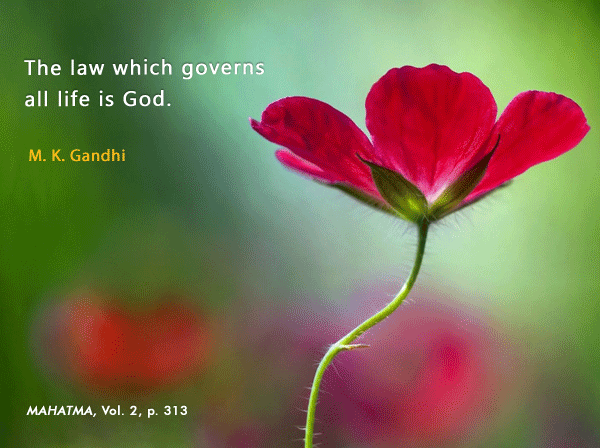 The law which governs all life is God.

M. K. Gandhi

MAHATMA, Vol. 2, p. 313